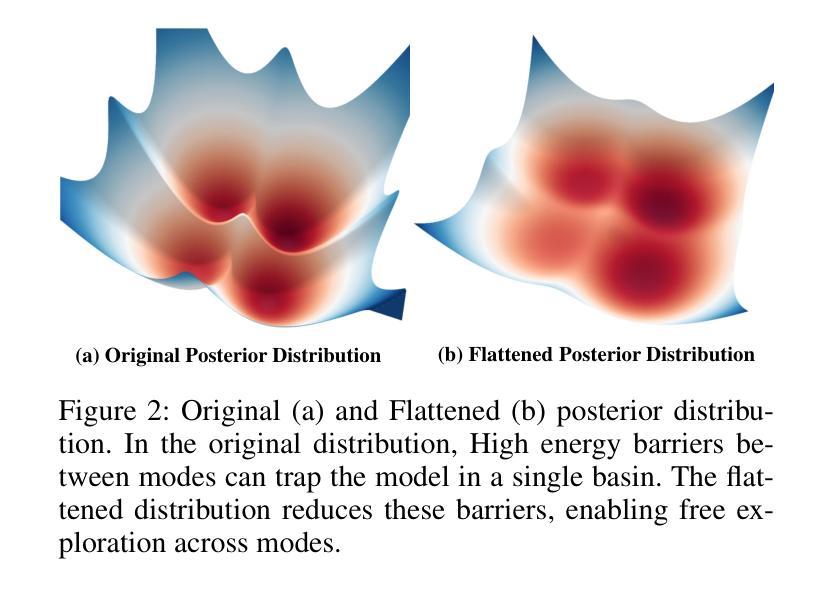 (a) Original Posterior Distribution

(b) Flattened Posterior Distribution

Figure 2: Original (a) and Flattened (b) posterior distribution. In the original distribution, High energy barriers between modes can trap the model in a single basin. The flattened distribution reduces these barriers, enabling free exploration across modes.